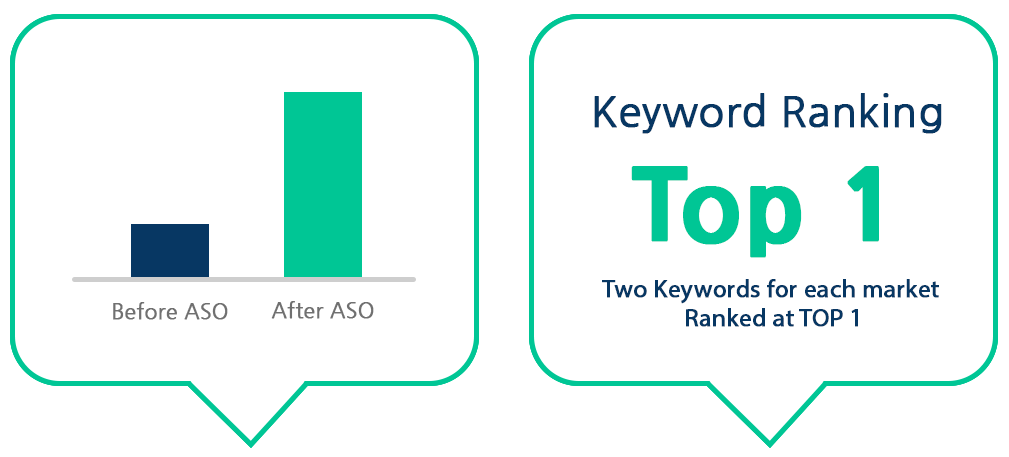 Before ASO
After ASO

Keyword Ranking
Top 1
Two Keywords for each market Ranked at TOP 1